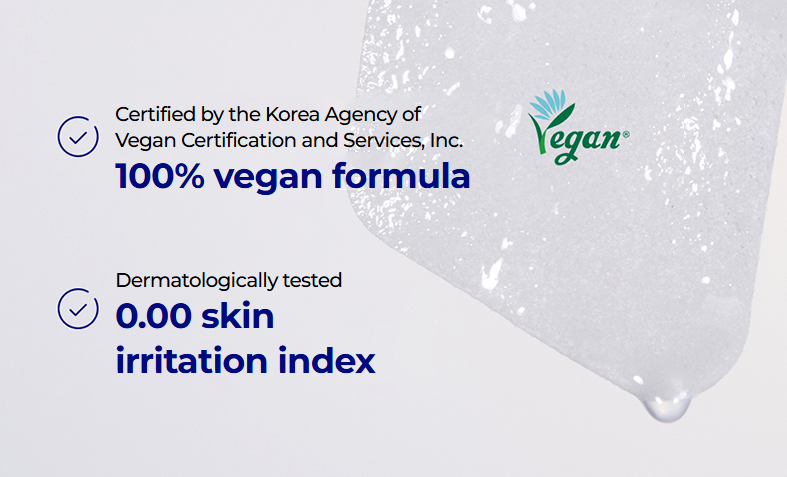 Certified by the Korea Agency of Vegan Certification and Services, Inc.
100% vegan formula

Vegan®

Dermatologically tested
0.00 skin irritation index